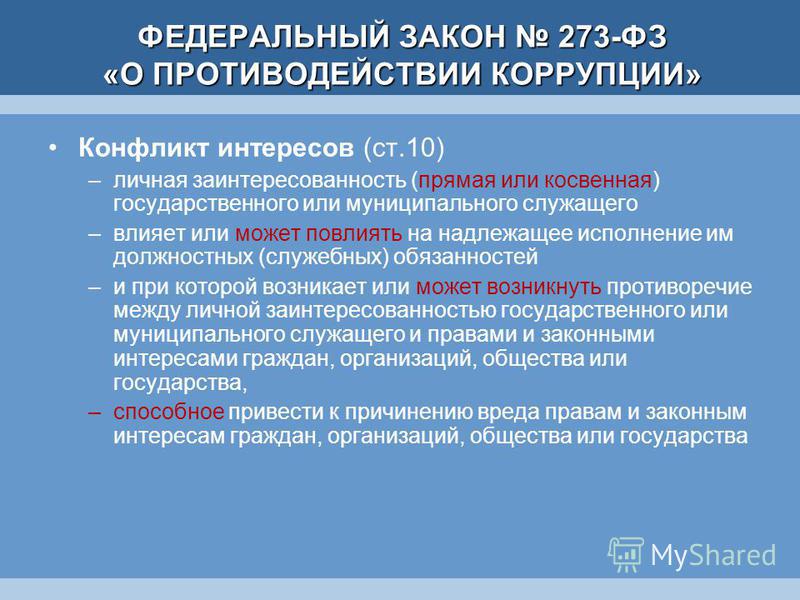 ФЕДЕРАЛЬНЫЙ ЗАКОН № 273-ФЗ «О ПРОТИВОДЕЙСТВИИ КОРРУПЦИИ»

• Конфликт интересов (ст.10)
– личная заинтересованность (прямая или косвенная) государственного или муниципального служащего
– влияет или может повлиять на надлежащее исполнение им должностных (служебных) обязанностей
– и при которой возникает или может возникнуть противоречие между личной заинтересованностью государственного или муниципального служащего и правами и законными интересами граждан, организаций, общества или государства,
– способное привести к причинению вреда правам и законным интересам граждан, организаций, общества или государства

MyShared